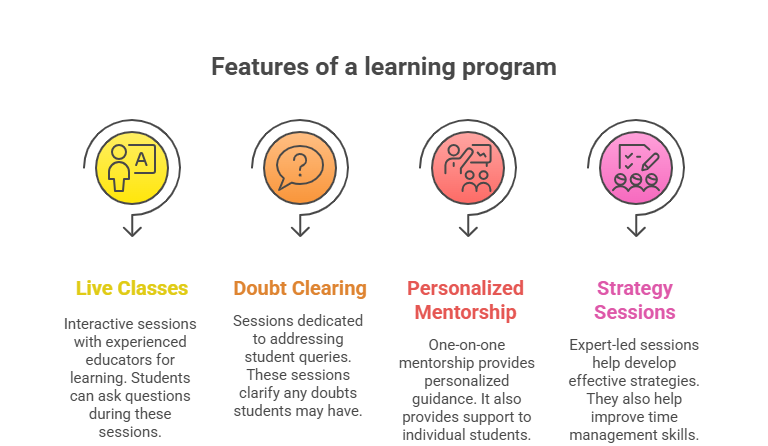 Features of a learning program

A

?

Live Classes

Interactive sessions with experienced educators for learning. Students can ask questions during these sessions.

Doubt Clearing

Sessions dedicated to addressing student queries. These sessions clarify any doubts students may have.

Personalized Mentorship

One-on-one mentorship provides personalized guidance. It also provides support to individual students.

Strategy Sessions

Expert-led sessions help develop effective strategies. They also help improve time management skills.